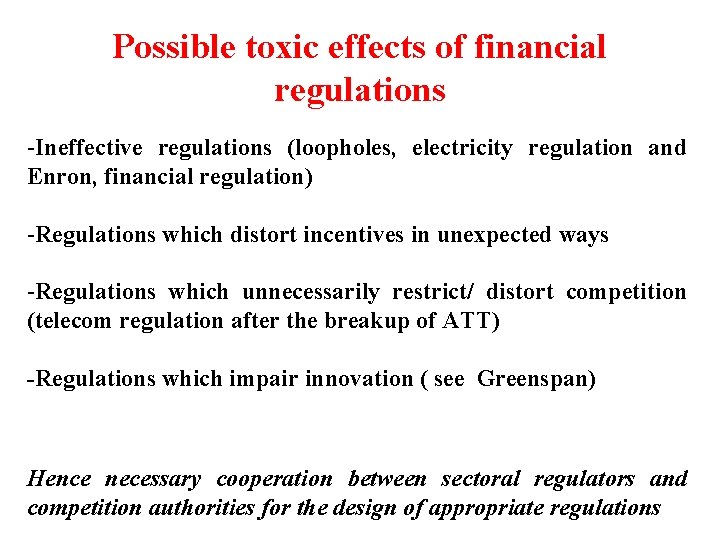 Possible toxic effects of financial regulations

-Ineffective regulations (loopholes, electricity regulation and Enron, financial regulation)

-Regulations which distort incentives in unexpected ways

-Regulations which unnecessarily restrict/ distort competition (telecom regulation after the breakup of ATT)

-Regulations which impair innovation ( see Greenspan)

Hence necessary cooperation between sectoral regulators and competition authorities for the design of appropriate regulations